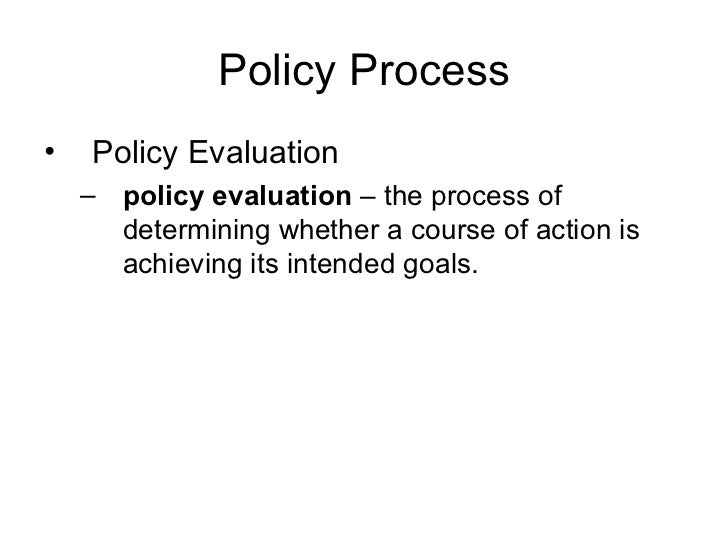 Policy Process

• Policy Evaluation
  – policy evaluation – the process of determining whether a course of action is achieving its intended goals.